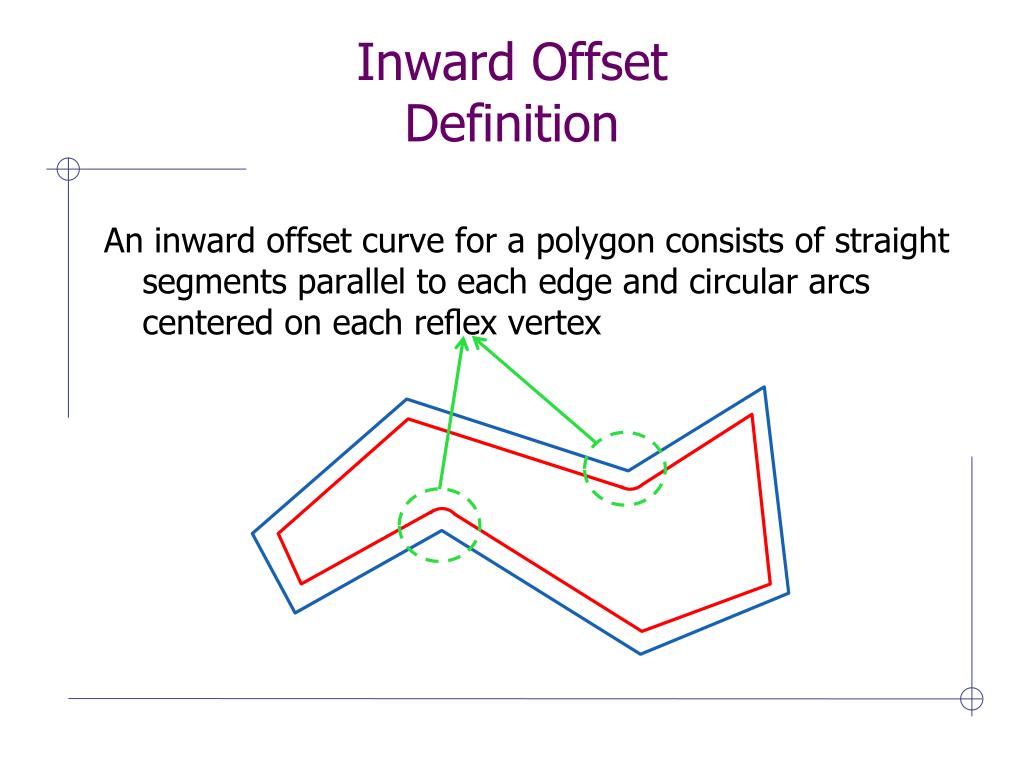 Inward Offset
Definition

An inward offset curve for a polygon consists of straight segments parallel to each edge and circular arcs centered on each reflex vertex